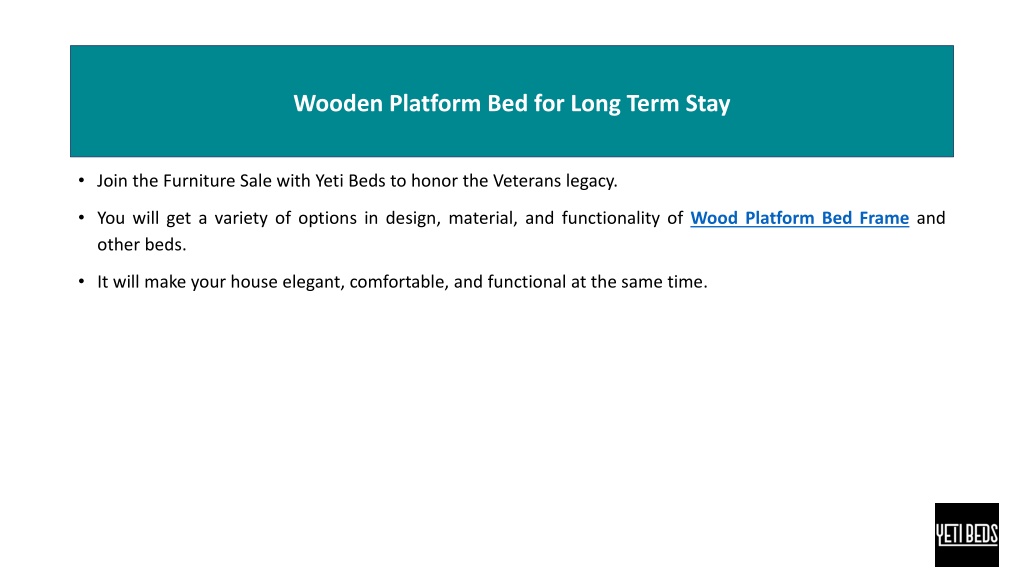 Wooden Platform Bed for Long Term Stay

• Join the Furniture Sale with Yeti Beds to honor the Veterans legacy.

• You will get a variety of options in design, material, and functionality of Wood Platform Bed Frame and other beds.

• It will make your house elegant, comfortable, and functional at the same time.

YETI BEDS